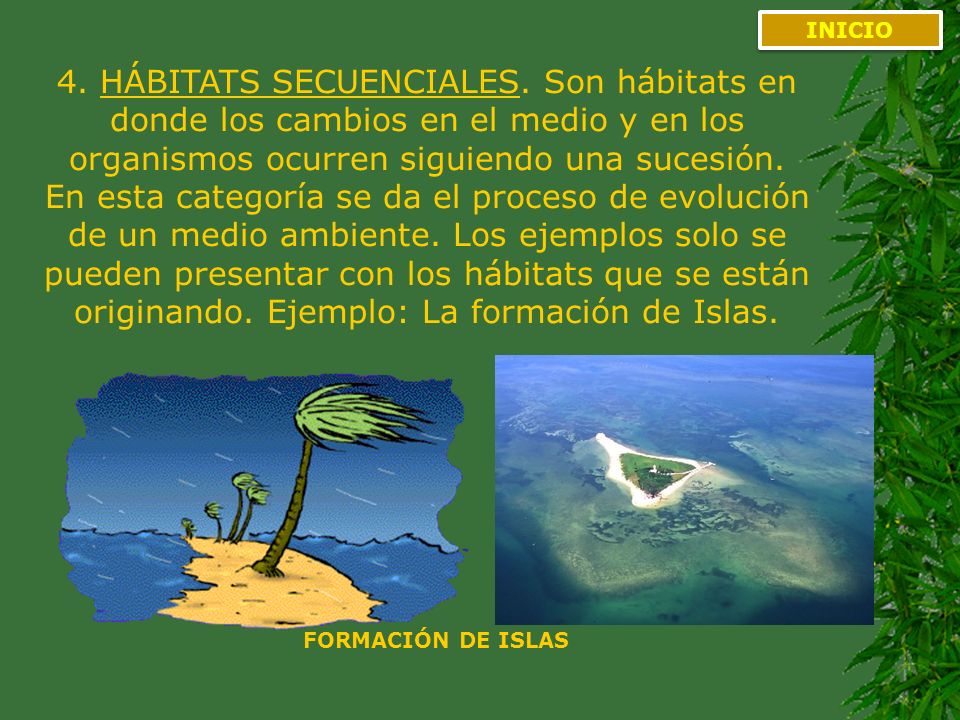 INICIO

4. HÁBITATS SECUENCIALES. Son hábitats en donde los cambios en el medio y en los organismos ocurren siguiendo una sucesión. En esta categoría se da el proceso de evolución de un medio ambiente. Los ejemplos solo se pueden presentar con los hábitats que se están originando. Ejemplo: La formación de Islas.

FORMACIÓN DE ISLAS